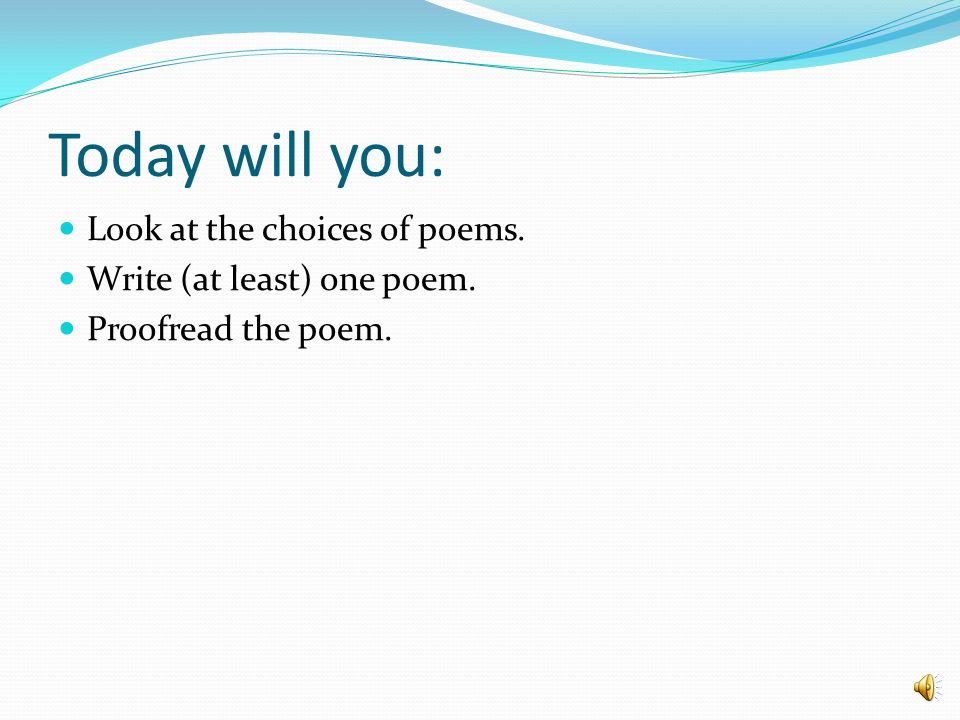 Today will you:

- Look at the choices of poems.
- Write (at least) one poem.
- Proofread the poem.